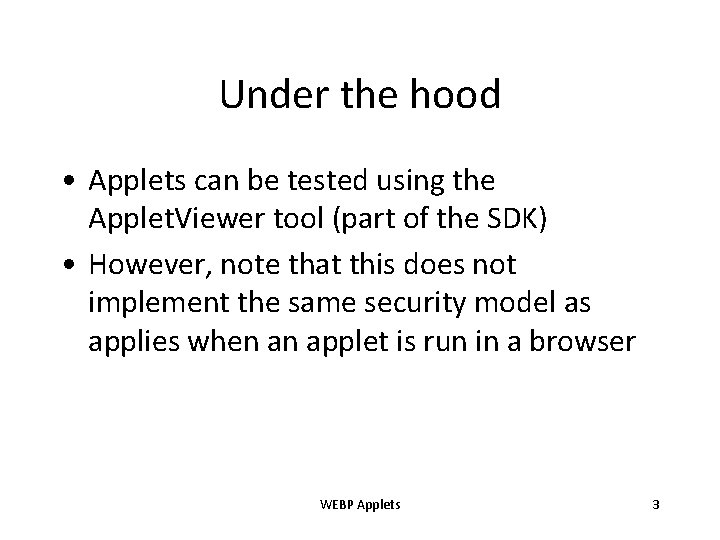 Under the hood

• Applets can be tested using the AppletViewer tool (part of the SDK)
• However, note that this does not implement the same security model as applies when an applet is run in a browser

WEBP Applets

3